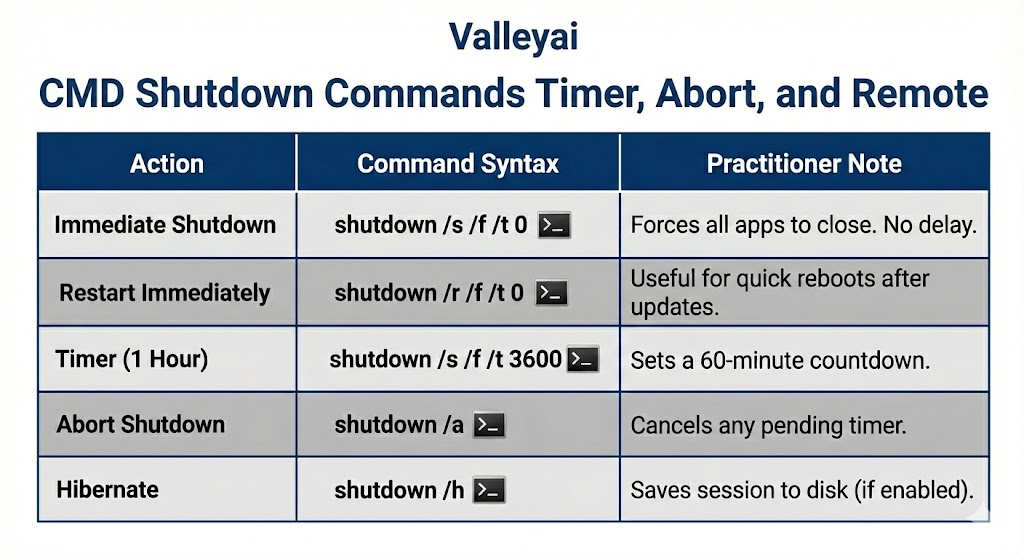 Valleyai
CMD Shutdown Commands Timer, Abort, and Remote

| Action | Command Syntax | Practitioner Note |
|---|---|---|
| Immediate Shutdown | shutdown /s /f /t 0 | Forces all apps to close. No delay. |
| Restart Immediately | shutdown /r /f /t 0 | Useful for quick reboots after updates. |
| Timer (1 Hour) | shutdown /s /f /t 3600 | Sets a 60-minute countdown. |
| Abort Shutdown | shutdown /a | Cancels any pending timer. |
| Hibernate | shutdown /h | Saves session to disk (if enabled). |